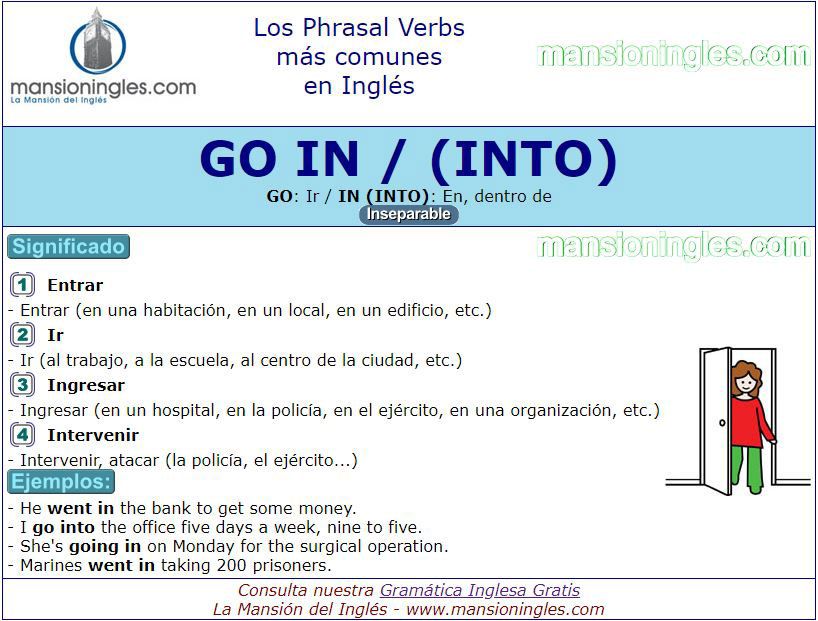 mansioningles.com
La Mansión del Inglés

Los Phrasal Verbs más comunes en Inglés

mansioningles.com

GO IN / (INTO)

GO: Ir / IN (INTO): En, dentro de
Inseparable

Significado

mansioningles.com

1 Entrar
- Entrar (en una habitación, en un local, en un edificio, etc.)

2 Ir
- Ir (al trabajo, a la escuela, al centro de la ciudad, etc.)

3 Ingresar
- Ingresar (en un hospital, en la policía, en el ejército, en una organización, etc.)

4 Intervenir
- Intervenir, atacar (la policía, el ejército...)

Ejemplos:
- He went in the bank to get some money.
- I go into the office five days a week, nine to five.
- She's going in on Monday for the surgical operation.
- Marines went in taking 200 prisoners.

Consulta nuestra Gramática Inglesa Gratis
La Mansión del Inglés - www.mansioningles.com